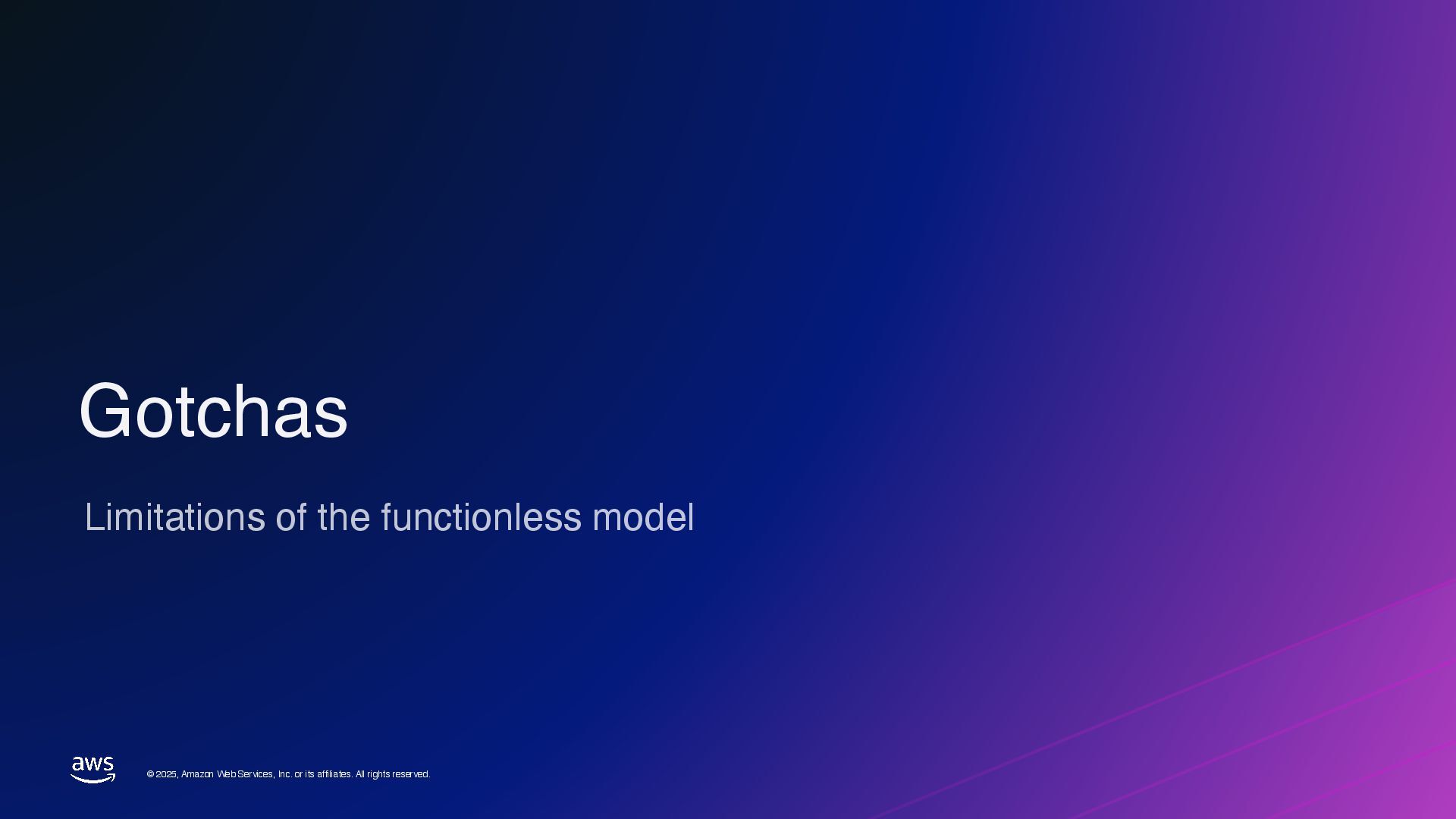 Gotchas

Limitations of the functionless model

aws

© 2025, Amazon Web Services, Inc. or its affiliates. All rights reserved.